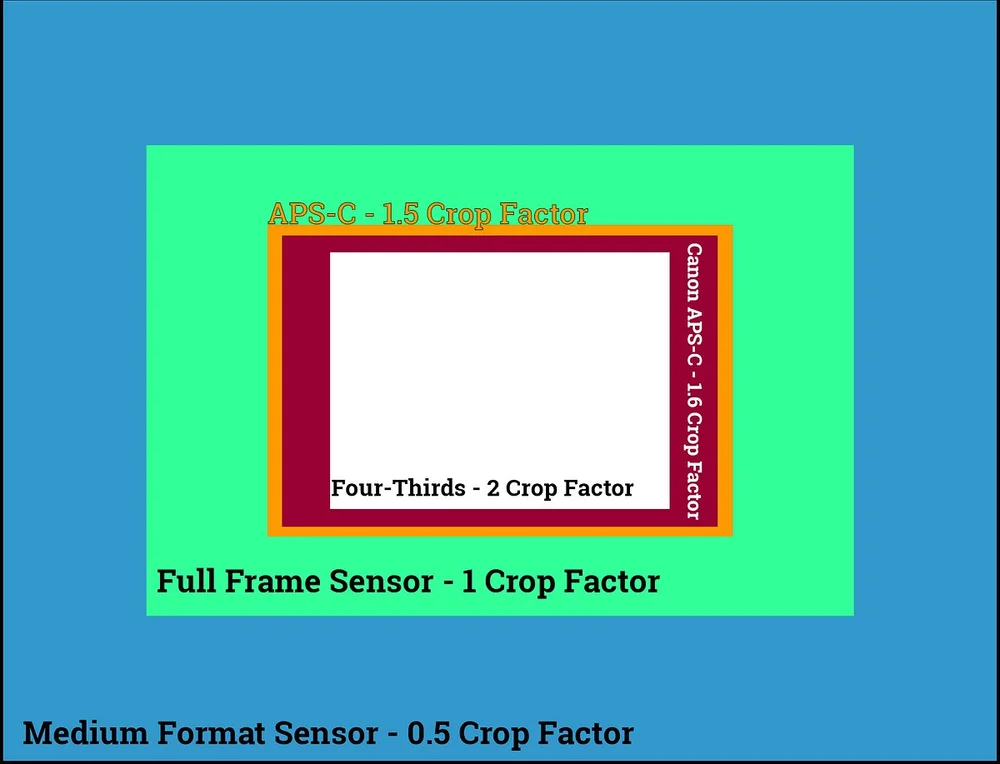 APS-C - 1.5 Crop Factor

Canon APS-C - 1.6 Crop Factor

Four-Thirds - 2 Crop Factor

Full Frame Sensor - 1 Crop Factor

Medium Format Sensor - 0.5 Crop Factor